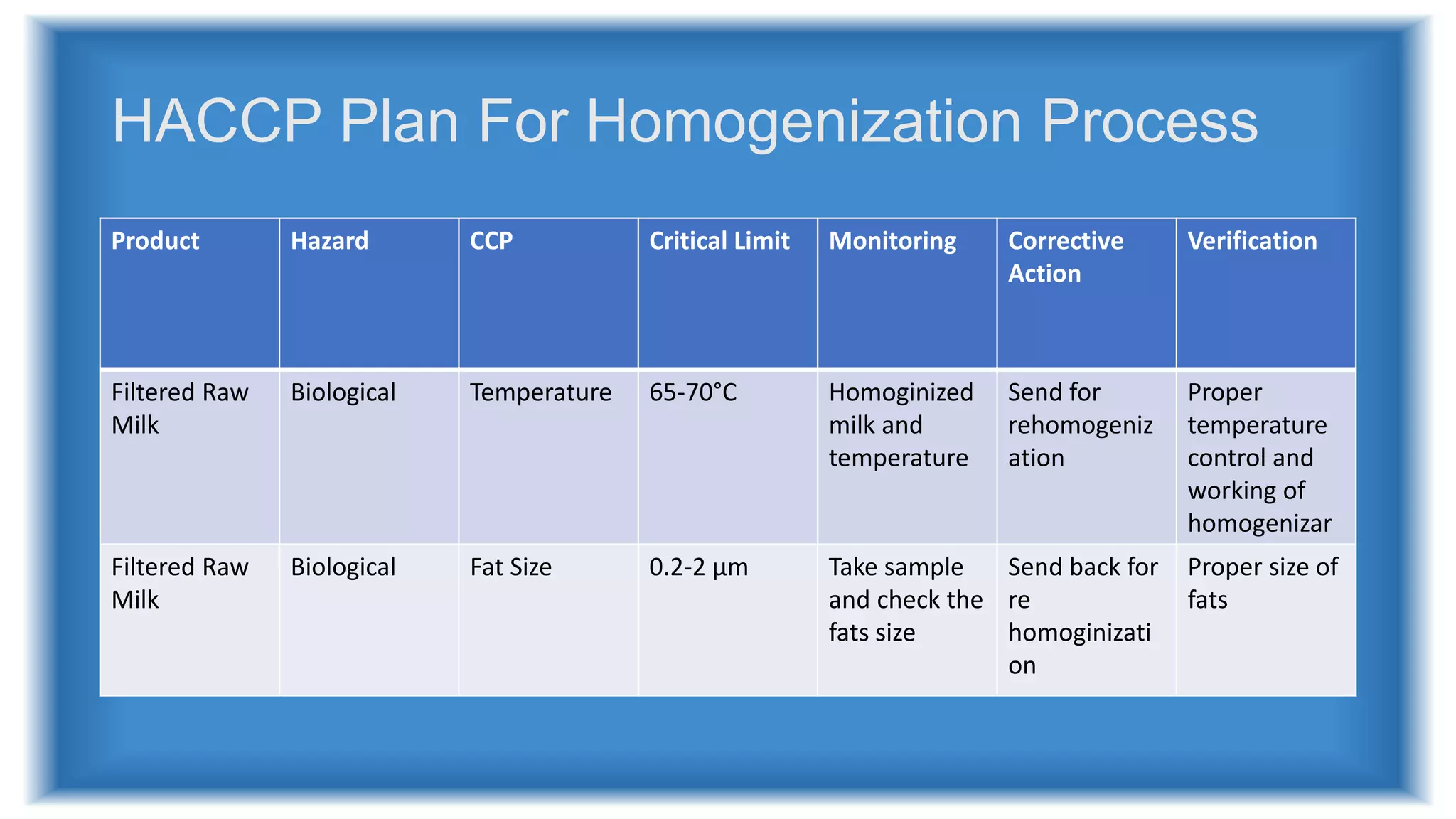 HACCP Plan For Homogenization Process

| Product | Hazard | CCP | Critical Limit | Monitoring | Corrective Action | Verification |
|---|---|---|---|---|---|---|
| Filtered Raw Milk | Biological | Temperature | 65-70°C | Homoginized milk and temperature | Send for rehomogenization | Proper temperature control and working of homogenizar |
| Filtered Raw Milk | Biological | Fat Size | 0.2-2 µm | Take sample and check the fats size | Send back for re homoginization | Proper size of fats |